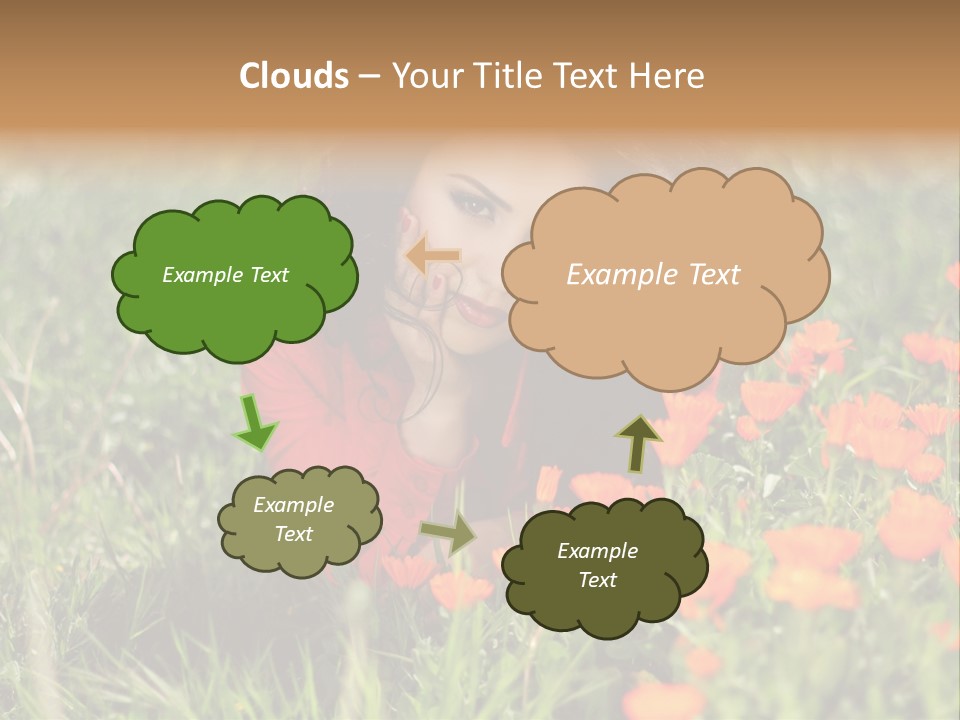 Clouds – Your Title Text Here

Example Text

Example Text

Example Text

Example Text